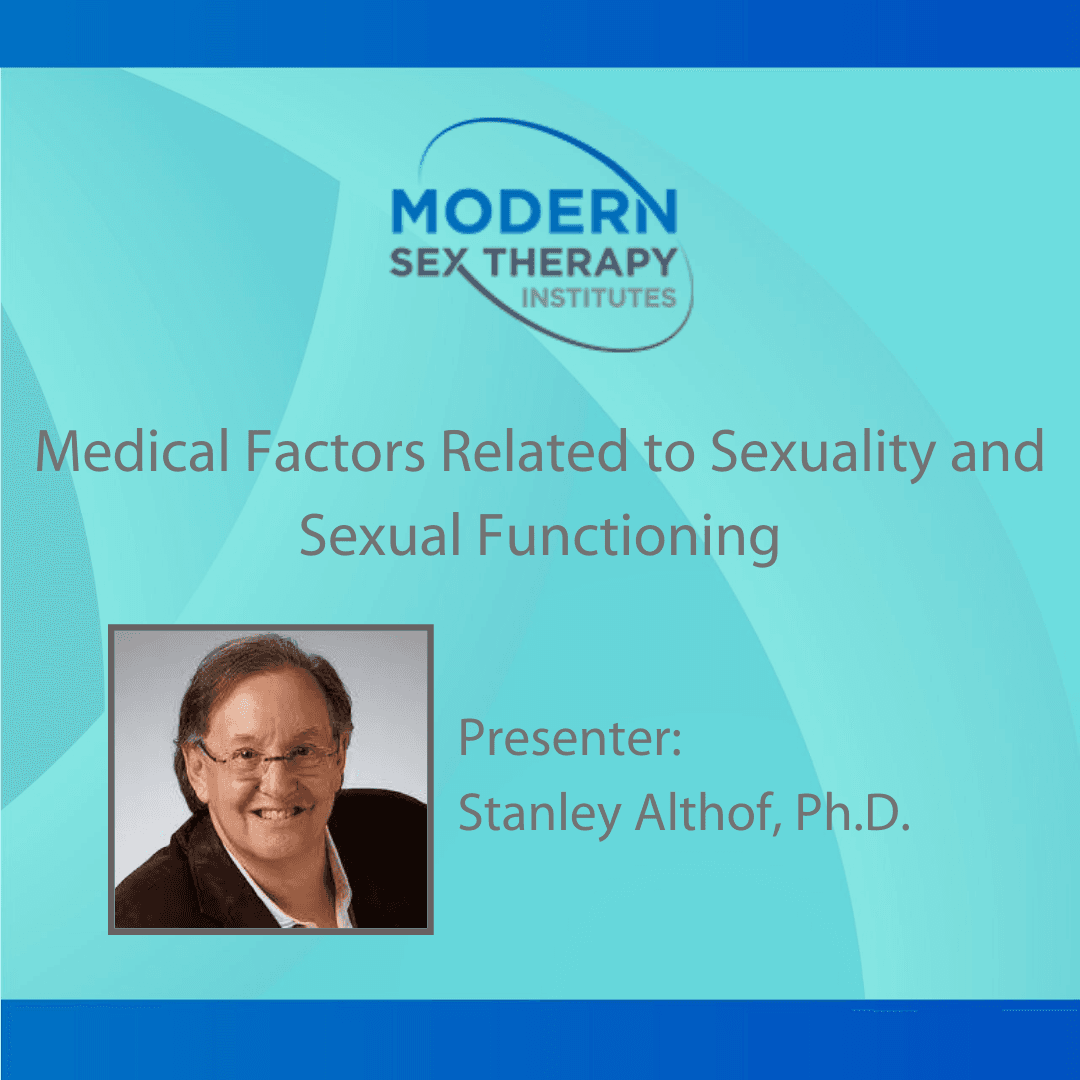 MODERN
SEX THERAPY
INSTITUTES

Medical Factors Related to Sexuality and Sexual Functioning

Presenter:
Stanley Althof, Ph.D.